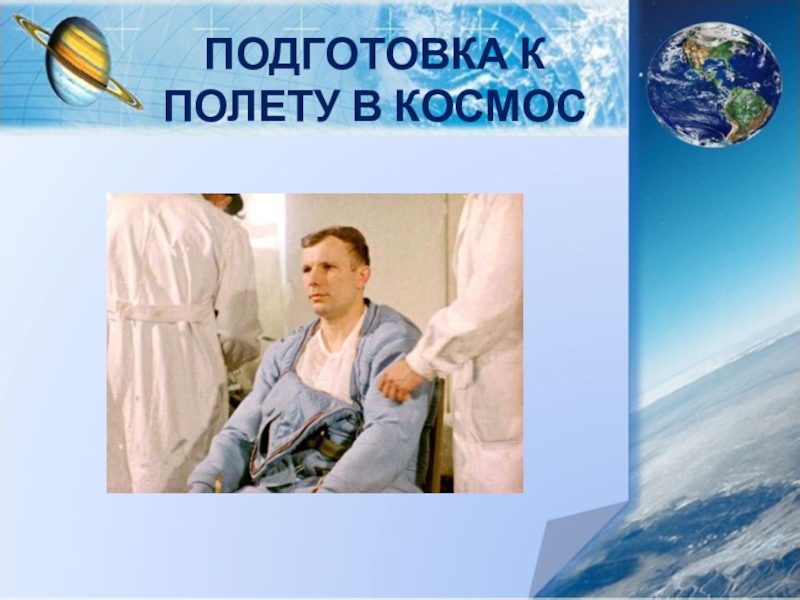 ПОДГОТОВКА К ПОЛЕТУ В КОСМОС